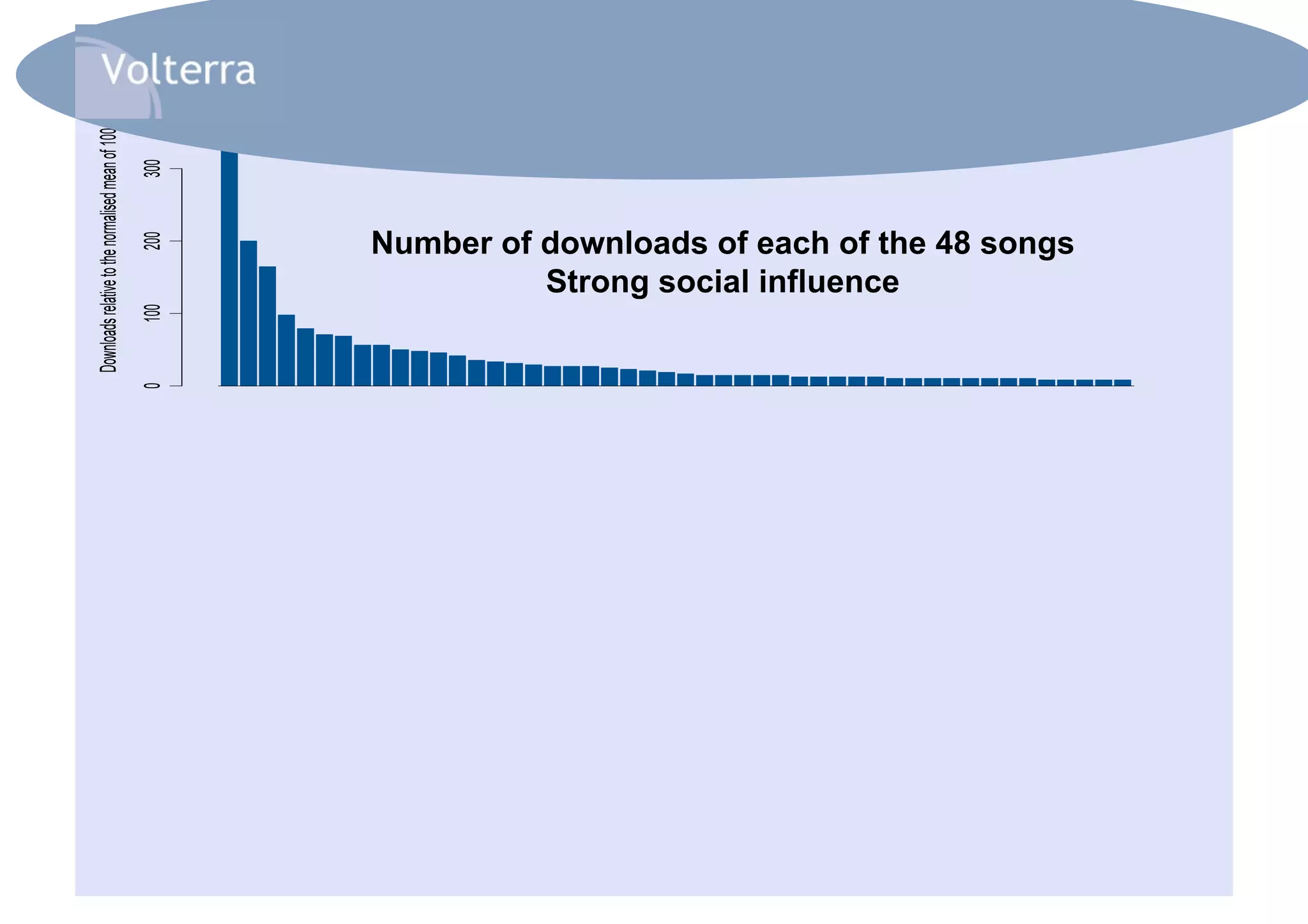 Volterra

Downloads relative to the normalised mean of 100

300

200

100

0

Number of downloads of each of the 48 songs
Strong social influence